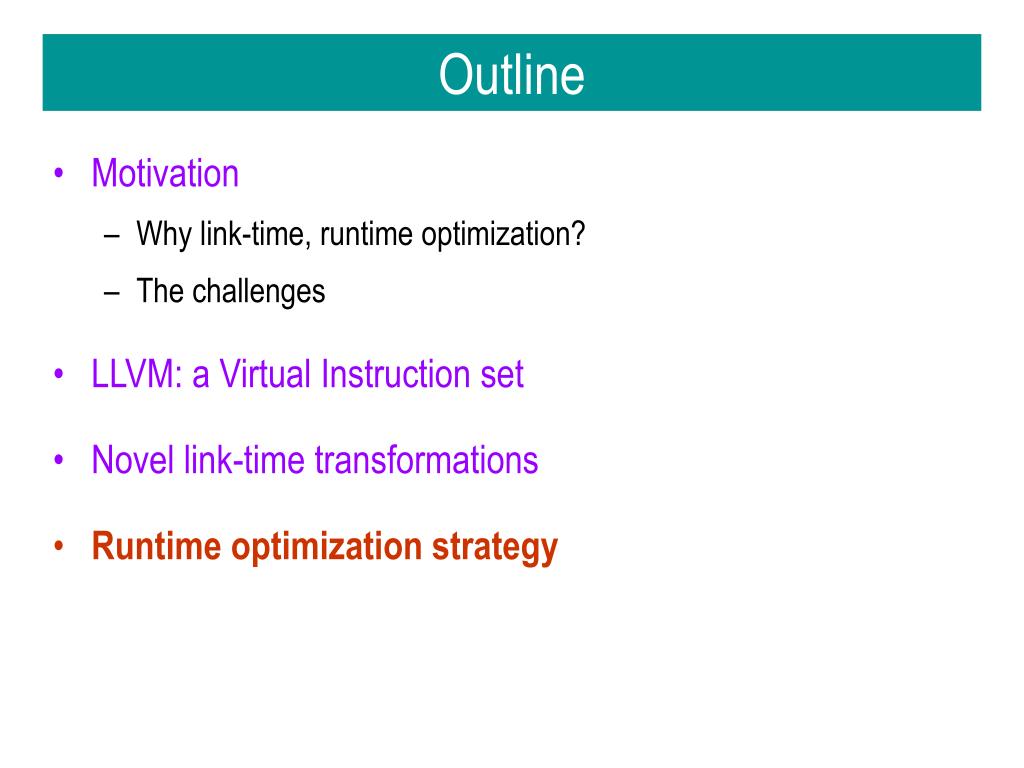 Outline

• Motivation
– Why link-time, runtime optimization?
– The challenges

• LLVM: a Virtual Instruction set

• Novel link-time transformations

• Runtime optimization strategy